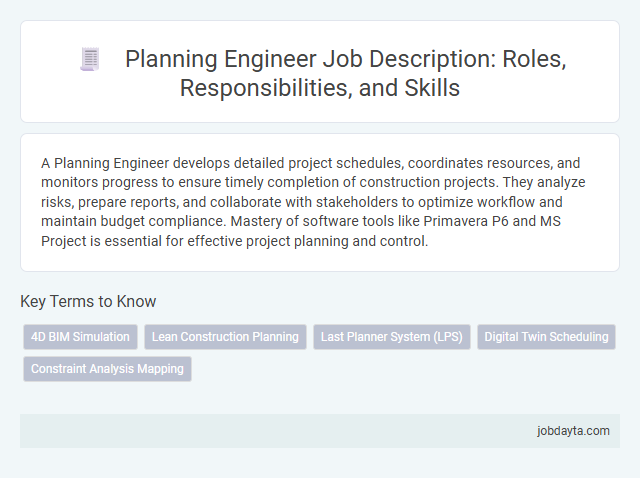 Planning Engineer Job Description: Roles, Responsibilities, and Skills

A Planning Engineer develops detailed project schedules, coordinates resources, and monitors progress to ensure timely completion of construction projects. They analyze risks, prepare reports, and collaborate with stakeholders to optimize workflow and maintain budget compliance. Mastery of software tools like Primavera P6 and MS Project is essential for effective project planning and control.

Key Terms to Know

4D BIM Simulation

Lean Construction Planning

Last Planner System (LPS)

Digital Twin Scheduling

Constraint Analysis Mapping

jobdayta.com